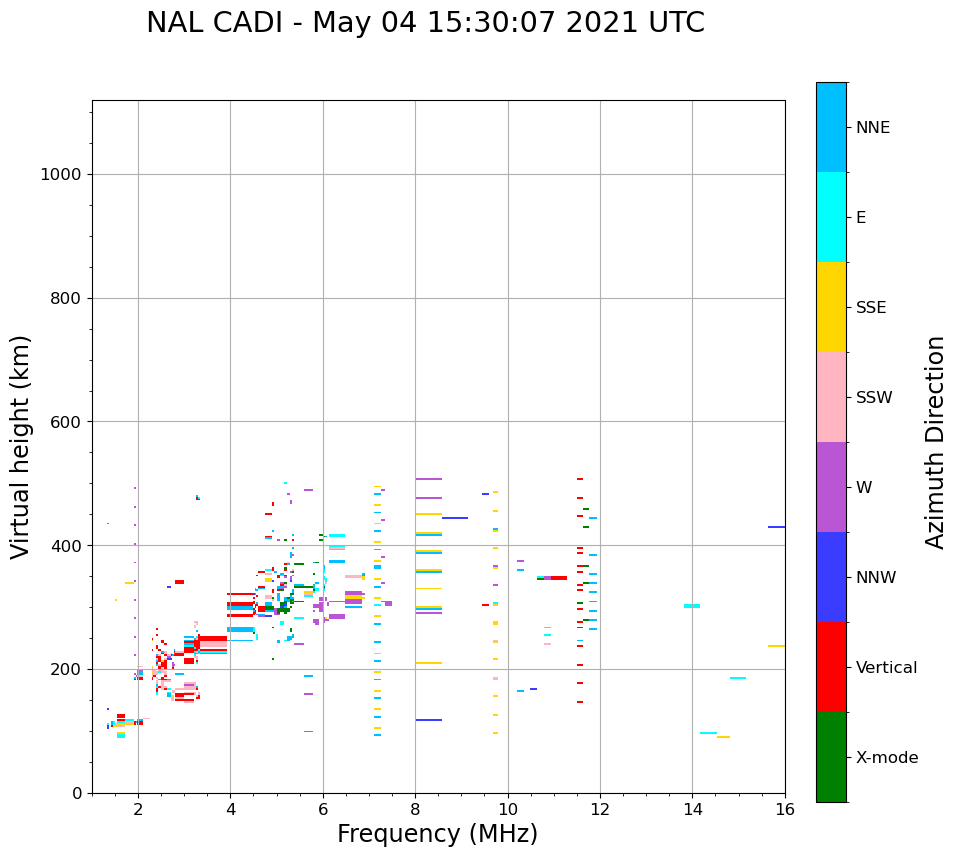 NAL CADI - May 04 15:30:07 2021 UTC

Virtual height (km)

1000
800
600
400
200
0

2
4
6
8
10
12
14
16

Frequency (MHz)

NNE
E
SSE
SSW
W
NNW
Vertical
X-mode

Azimuth Direction